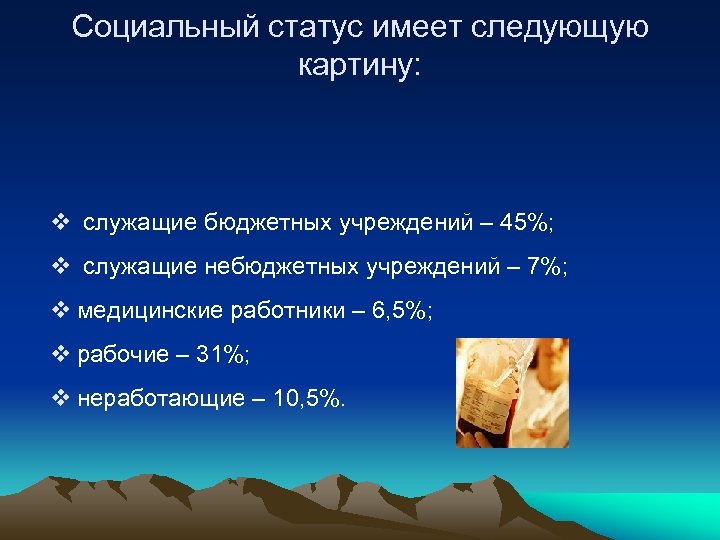 Социальный статус имеет следующую картину:

❖ служащие бюджетных учреждений – 45%;

❖ служащие небюджетных учреждений – 7%;

❖ медицинские работники – 6,5%;

❖ рабочие – 31%;

❖ неработающие – 10,5%.